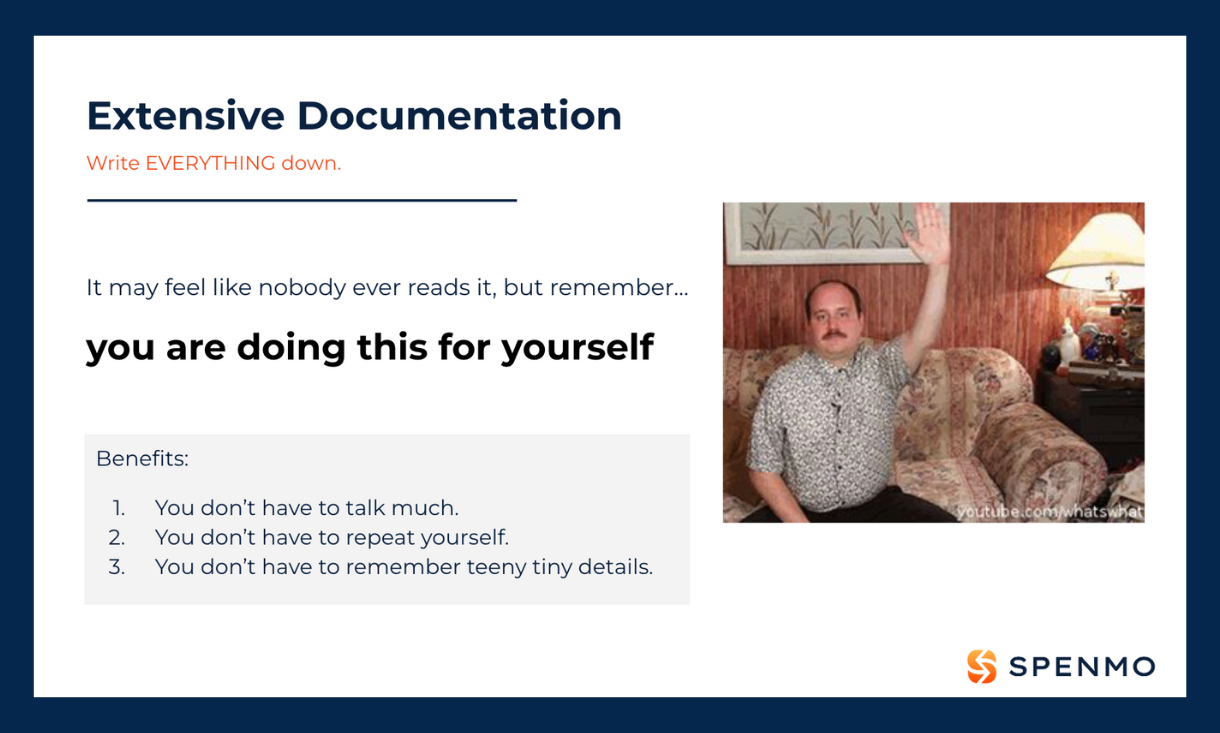 Extensive Documentation

Write EVERYTHING down.

It may feel like nobody ever reads it, but remember...

you are doing this for yourself

Benefits:

1. You don't have to talk much.
2. You don't have to repeat yourself.
3. You don't have to remember teeny tiny details.

youtube.com/whatswhat

SPENMO